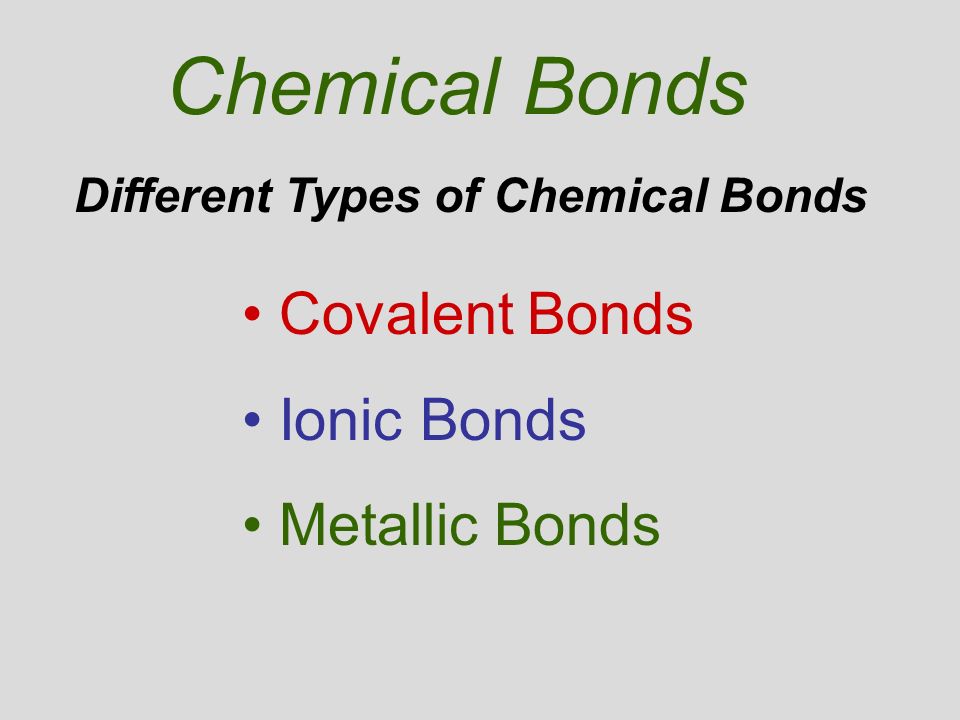 Chemical Bonds

Different Types of Chemical Bonds

• Covalent Bonds
• Ionic Bonds
• Metallic Bonds